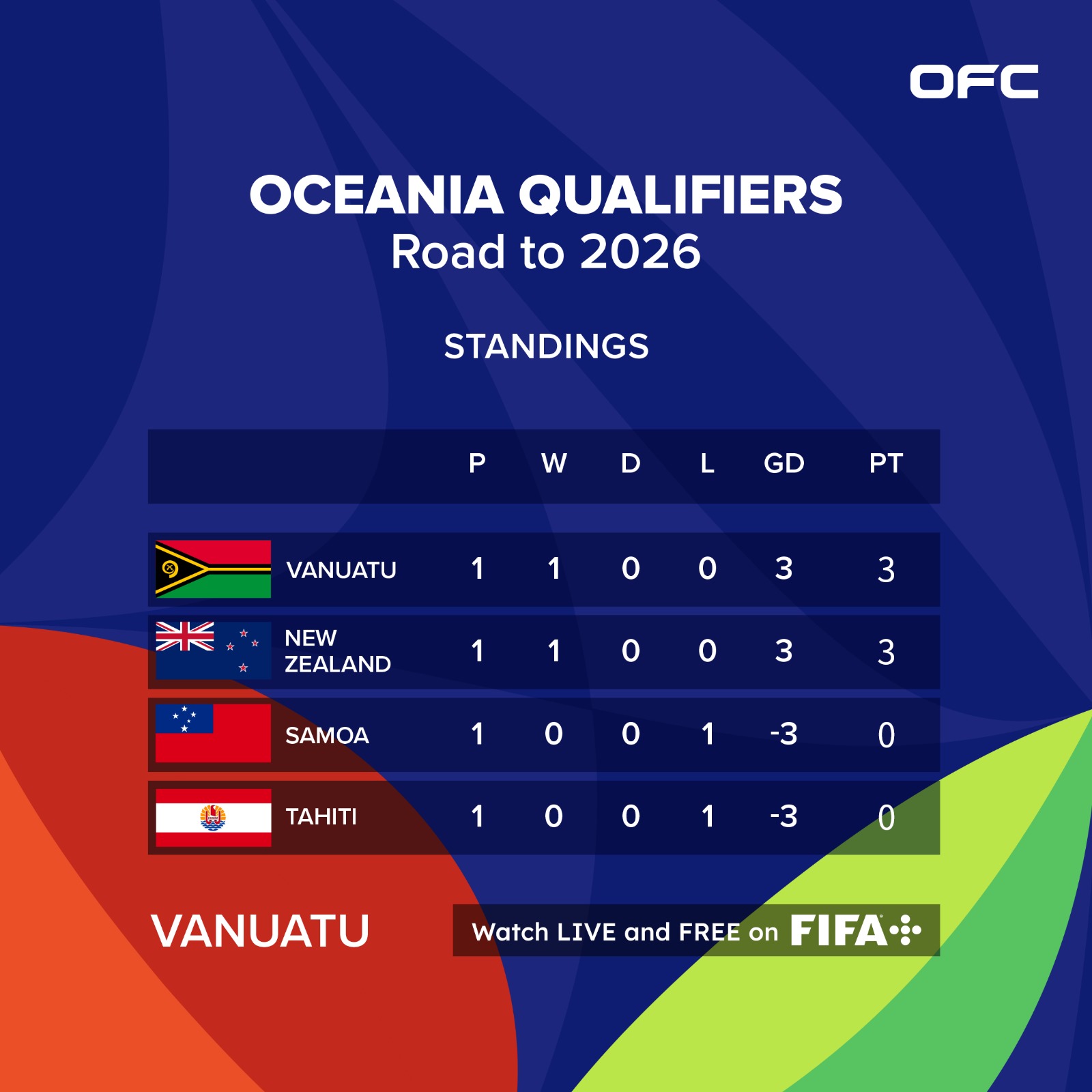 OFC

OCEANIA QUALIFIERS
Road to 2026

STANDINGS

| | P | W | D | L | GD | PT |
|---|---|---|---|---|---|---|
| VANUATU | 1 | 1 | 0 | 0 | 3 | 3 |
| NEW ZEALAND | 1 | 1 | 0 | 0 | 3 | 3 |
| SAMOA | 1 | 0 | 0 | 1 | -3 | 0 |
| TAHITI | 1 | 0 | 0 | 1 | -3 | 0 |

VANUATU

Watch LIVE and FREE on FIFA+